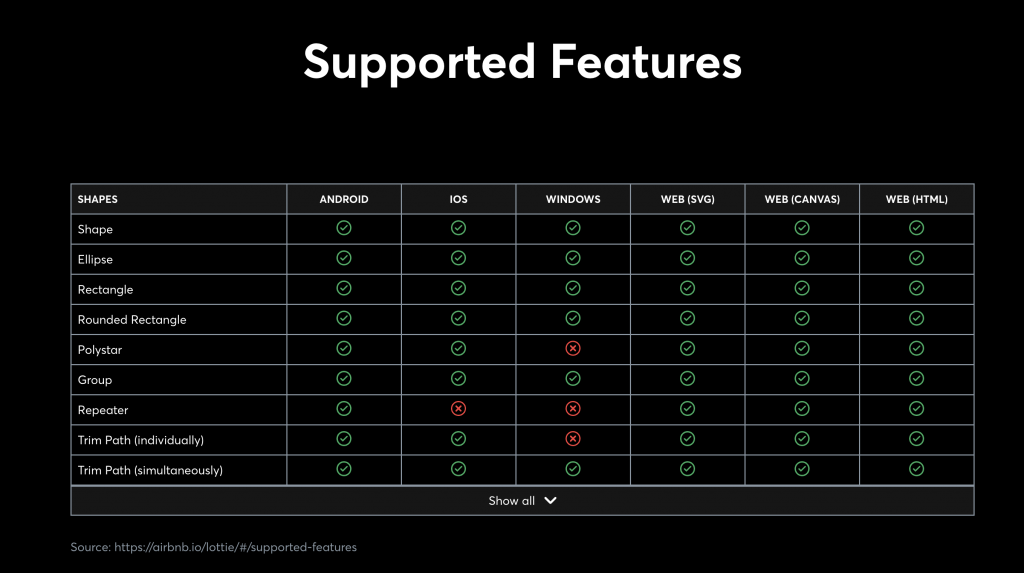 Supported Features

| SHAPES | ANDROID | IOS | WINDOWS | WEB (SVG) | WEB (CANVAS) | WEB (HTML) |
|---|---|---|---|---|---|---|
| Shape | ✓ | ✓ | ✓ | ✓ | ✓ | ✓ |
| Ellipse | ✓ | ✓ | ✓ | ✓ | ✓ | ✓ |
| Rectangle | ✓ | ✓ | ✓ | ✓ | ✓ | ✓ |
| Rounded Rectangle | ✓ | ✓ | ✓ | ✓ | ✓ | ✓ |
| Polystar | ✓ | ✓ | ✗ | ✓ | ✓ | ✓ |
| Group | ✓ | ✓ | ✓ | ✓ | ✓ | ✓ |
| Repeater | ✓ | ✗ | ✗ | ✓ | ✓ | ✓ |
| Trim Path (individually) | ✓ | ✓ | ✗ | ✓ | ✓ | ✓ |
| Trim Path (simultaneously) | ✓ | ✓ | ✓ | ✓ | ✓ | ✓ |

Show all

Source: https://airbnb.io/lottie/#/supported-features